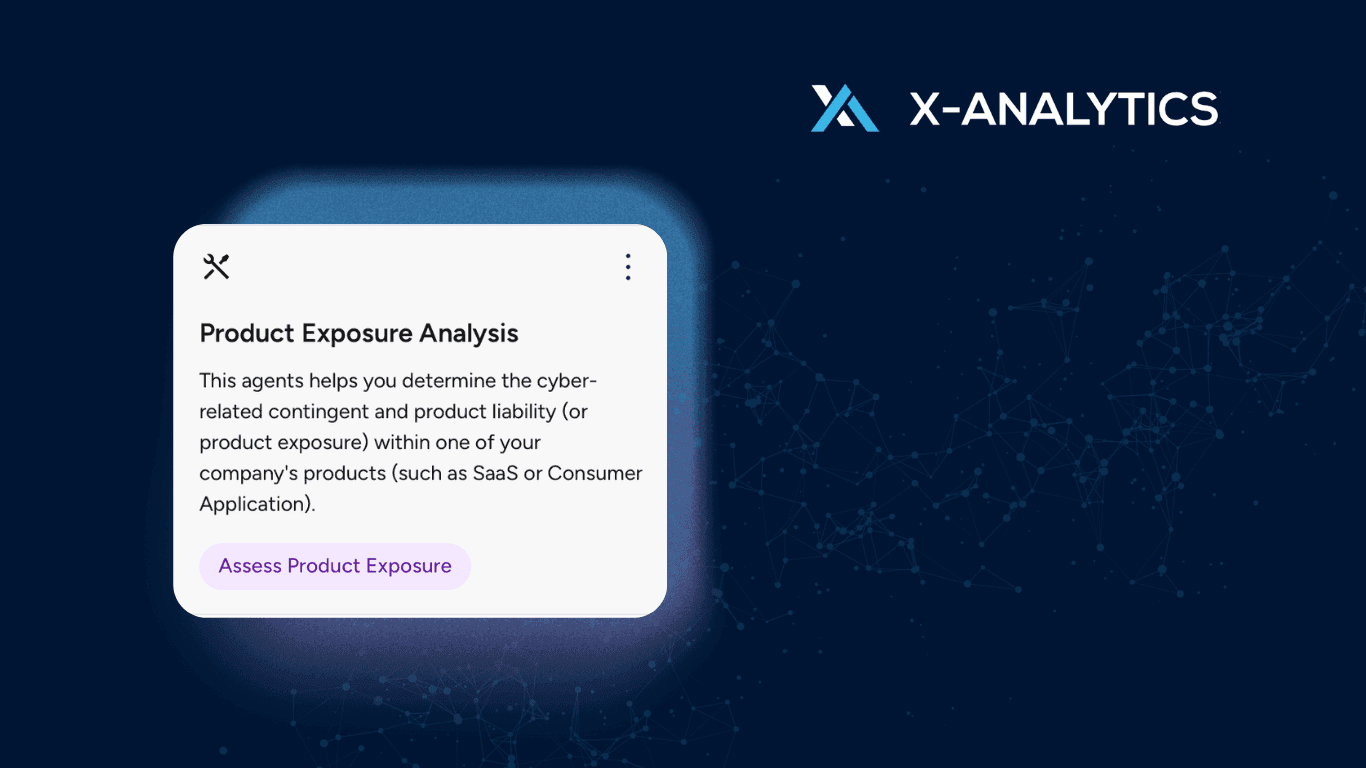 X-ANALYTICS

Product Exposure Analysis

This agents helps you determine the cyber-related contingent and product liability (or product exposure) within one of your company's products (such as SaaS or Consumer Application).

Assess Product Exposure